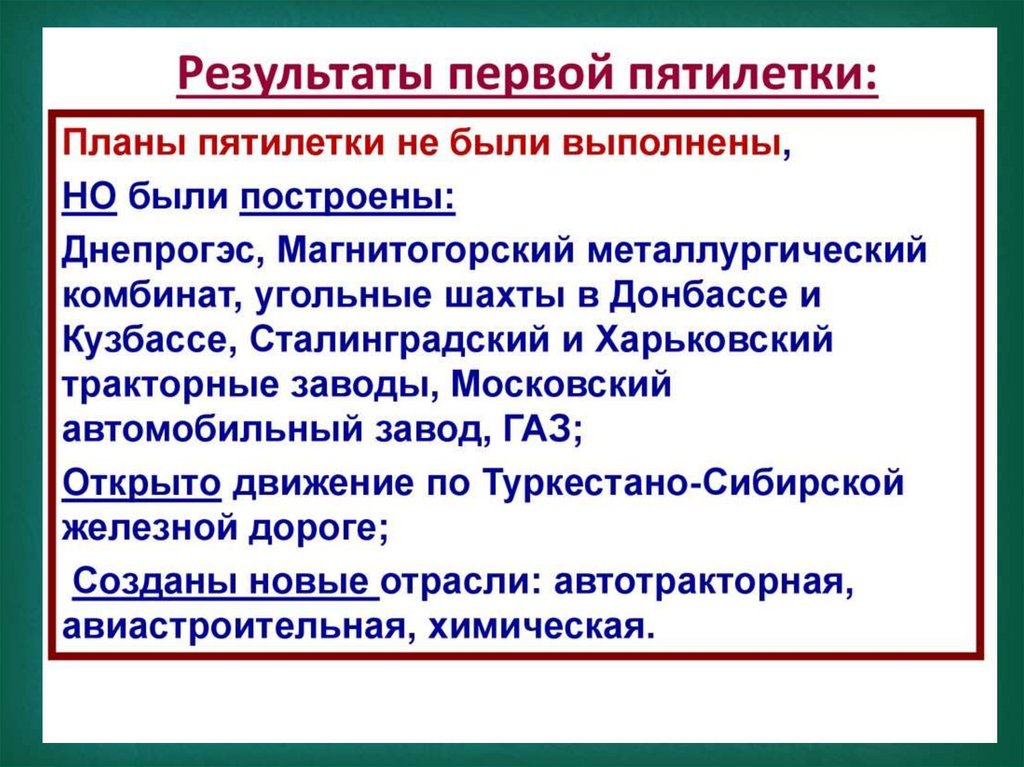 Результаты первой пятилетки:

Планы пятилетки не были выполнены,

НО были построены:

Днепрогэс, Магнитогорский металлургический комбинат, угольные шахты в Донбассе и Кузбассе, Сталинградский и Харьковский тракторные заводы, Московский автомобильный завод, ГАЗ;

Открыто движение по Туркестано-Сибирской железной дороге;

Созданы новые отрасли: автотракторная, авиастроительная, химическая.